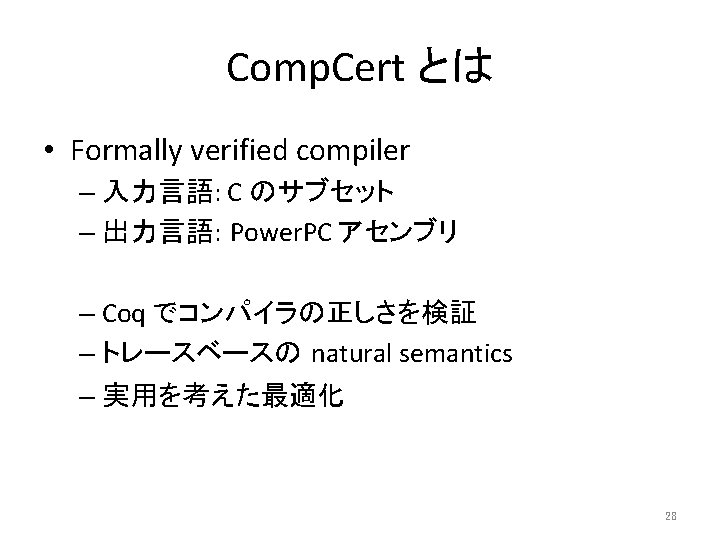 CompCert とは

• Formally verified compiler
– 入力言語: C のサブセット
– 出力言語: PowerPC アセンブリ

– Coq でコンパイラの正しさを検証
– トレースベースの natural semantics
– 実用を考えた最適化

28